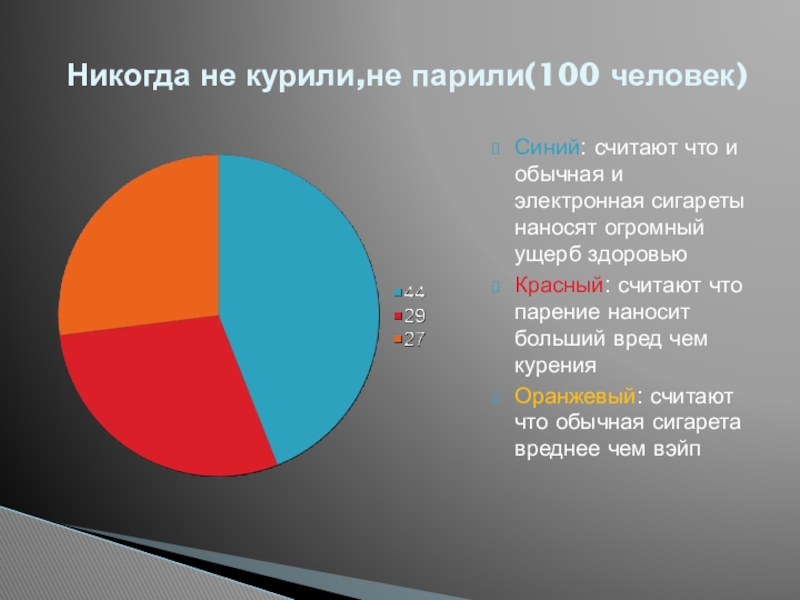 Никогда не курили,не парили(100 человек)

44
29
27

Синий: считают что и обычная и электронная сигареты наносят огромный ущерб здоровью

Красный: считают что парение наносит больший вред чем курения

Оранжевый: считают что обычная сигарета вреднее чем вэйп